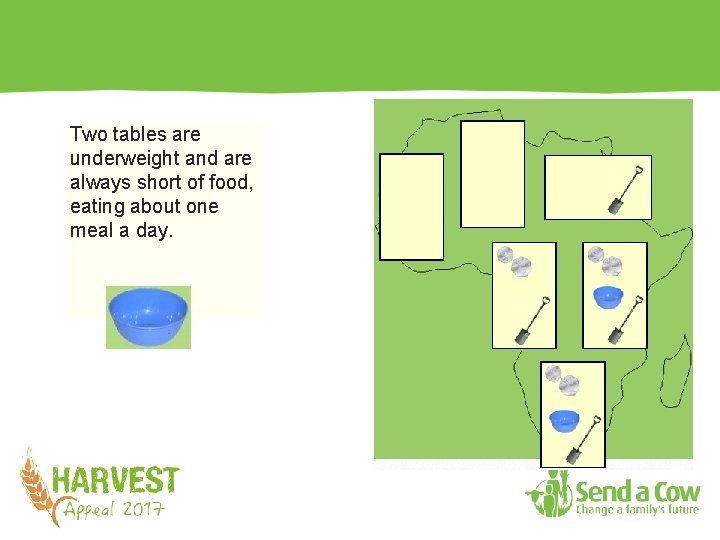 Two tables are underweight and are always short of food, eating about one meal a day.

HARVEST
Appeal 2017

Send a Cow
Change a family's future